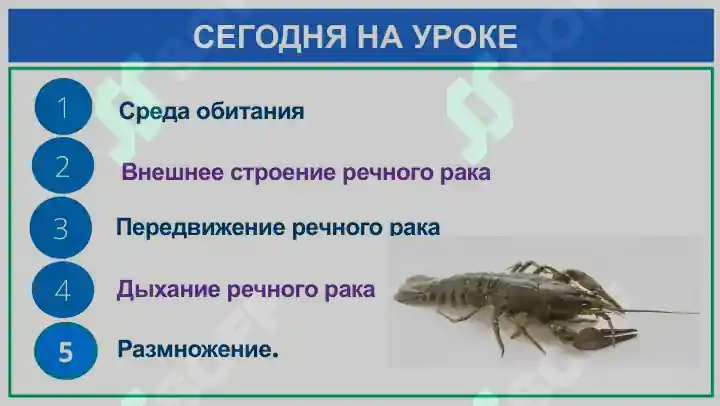 СЕГОДНЯ НА УРОКЕ

1 Среда обитания

2 Внешнее строение речного рака

3 Передвижение речного рака

4 Дыхание речного рака

5 Размножение.